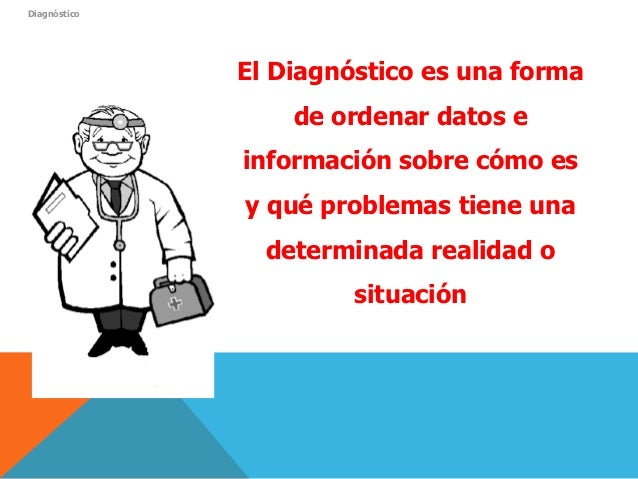 Diagnóstico

El Diagnóstico es una forma de ordenar datos e información sobre cómo es y qué problemas tiene una determinada realidad o situación